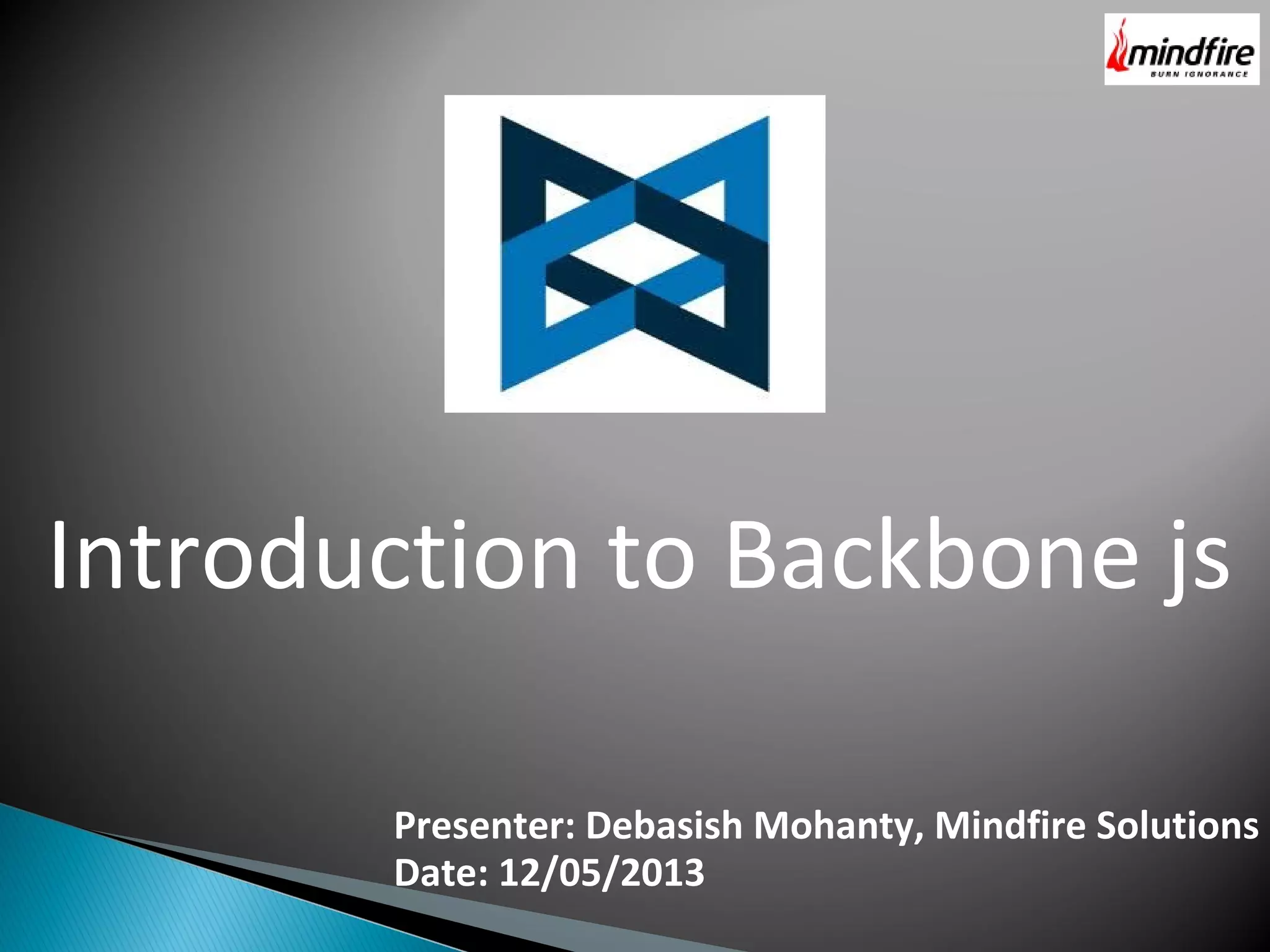 mindfire
BURN IGNORANCE

Introduction to Backbone js

Presenter: Debasish Mohanty, Mindfire Solutions
Date: 12/05/2013